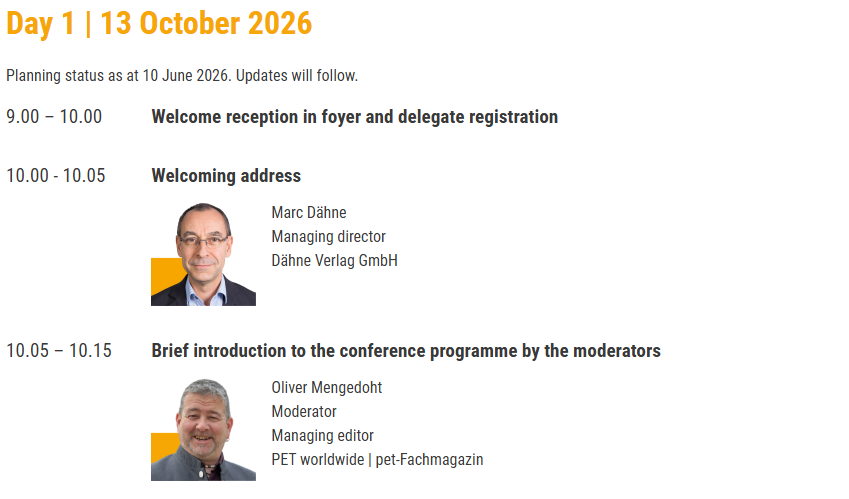 Day 1 | 13 October 2026

Planning status as at 10 June 2026. Updates will follow.

9.00 – 10.00 Welcome reception in foyer and delegate registration

10.00 - 10.05 Welcoming address

Marc Dähne
Managing director
Dähne Verlag GmbH

10.05 – 10.15 Brief introduction to the conference programme by the moderators

Oliver Mengedoht
Moderator
Managing editor
PET worldwide | pet-Fachmagazin